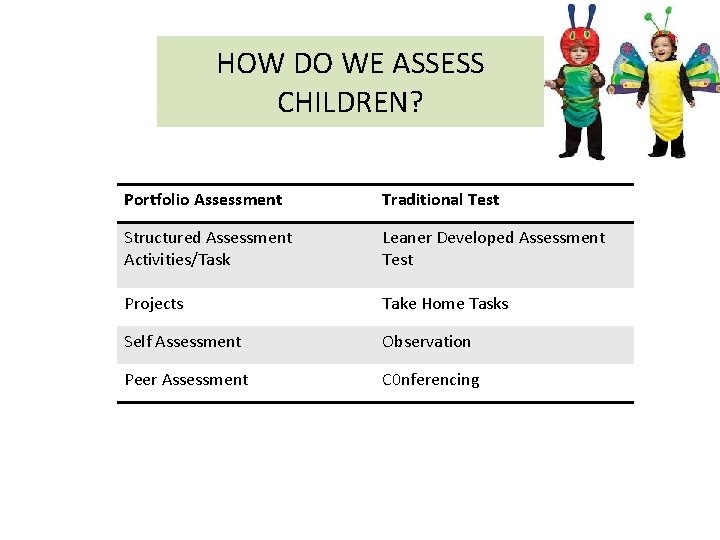 HOW DO WE ASSESS CHILDREN?

| Portfolio Assessment | Traditional Test |
|---|---|
| Structured Assessment Activities/Task | Leaner Developed Assessment Test |
| Projects | Take Home Tasks |
| Self Assessment | Observation |
| Peer Assessment | C0nferencing |